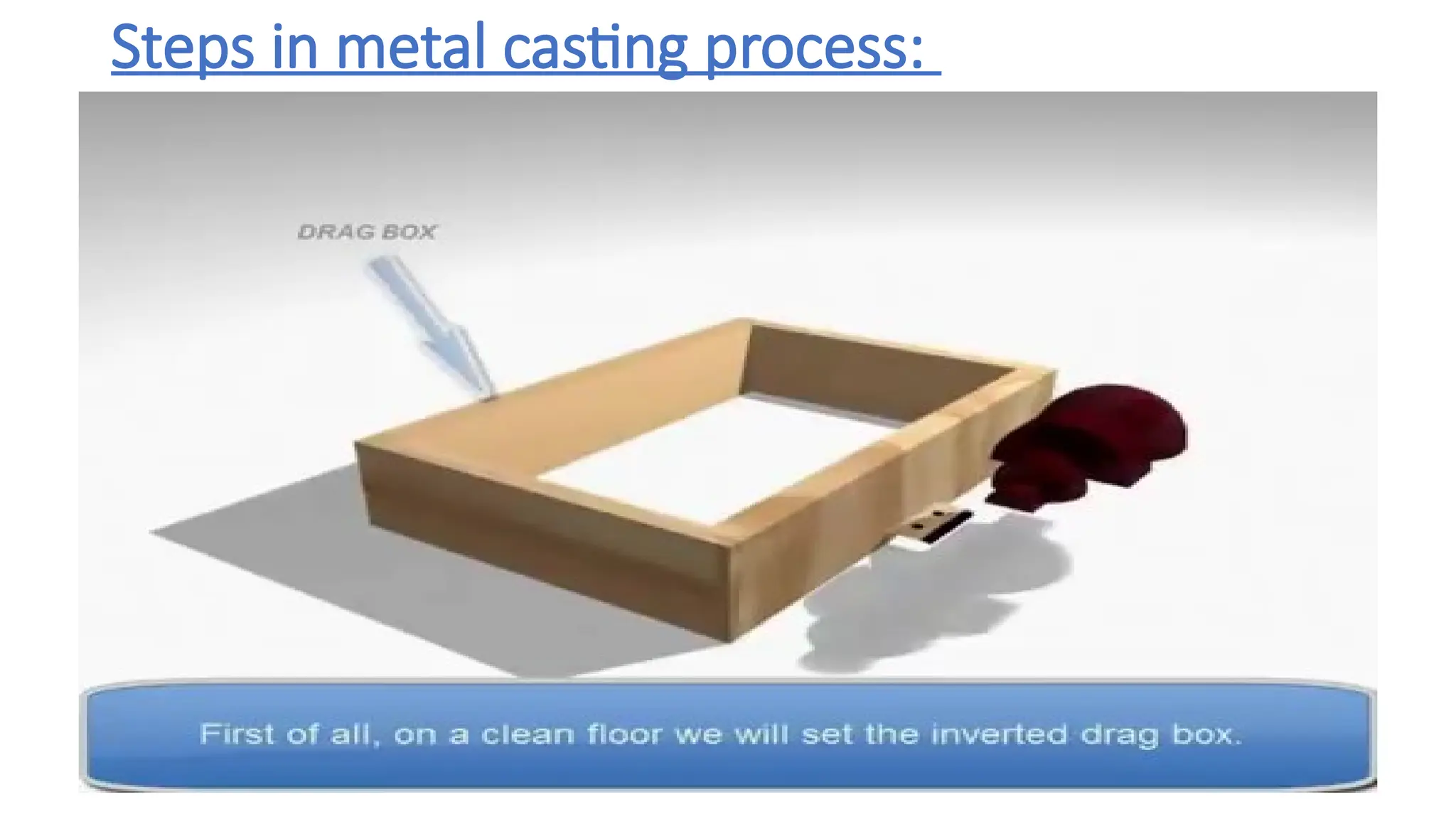 Steps in metal casting process:

DRAG BOX

First of all, on a clean floor we will set the inverted drag box.